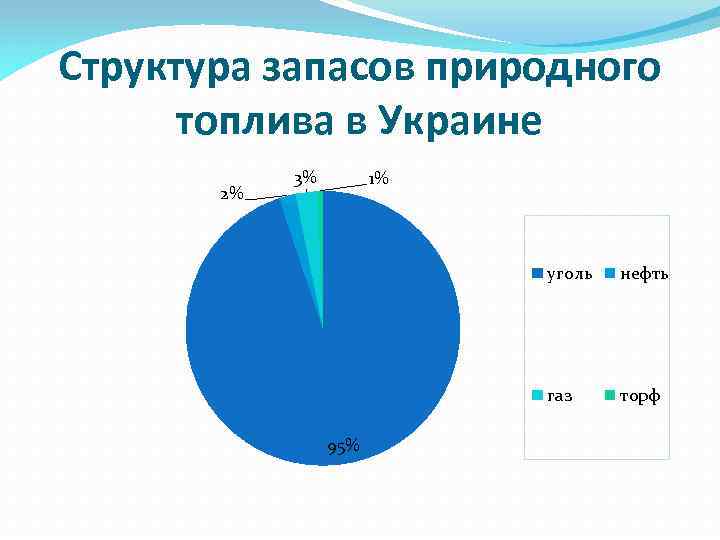 Структура запасов природного топлива в Украине

2%
3%
1%
95%

уголь
нефть
газ
торф